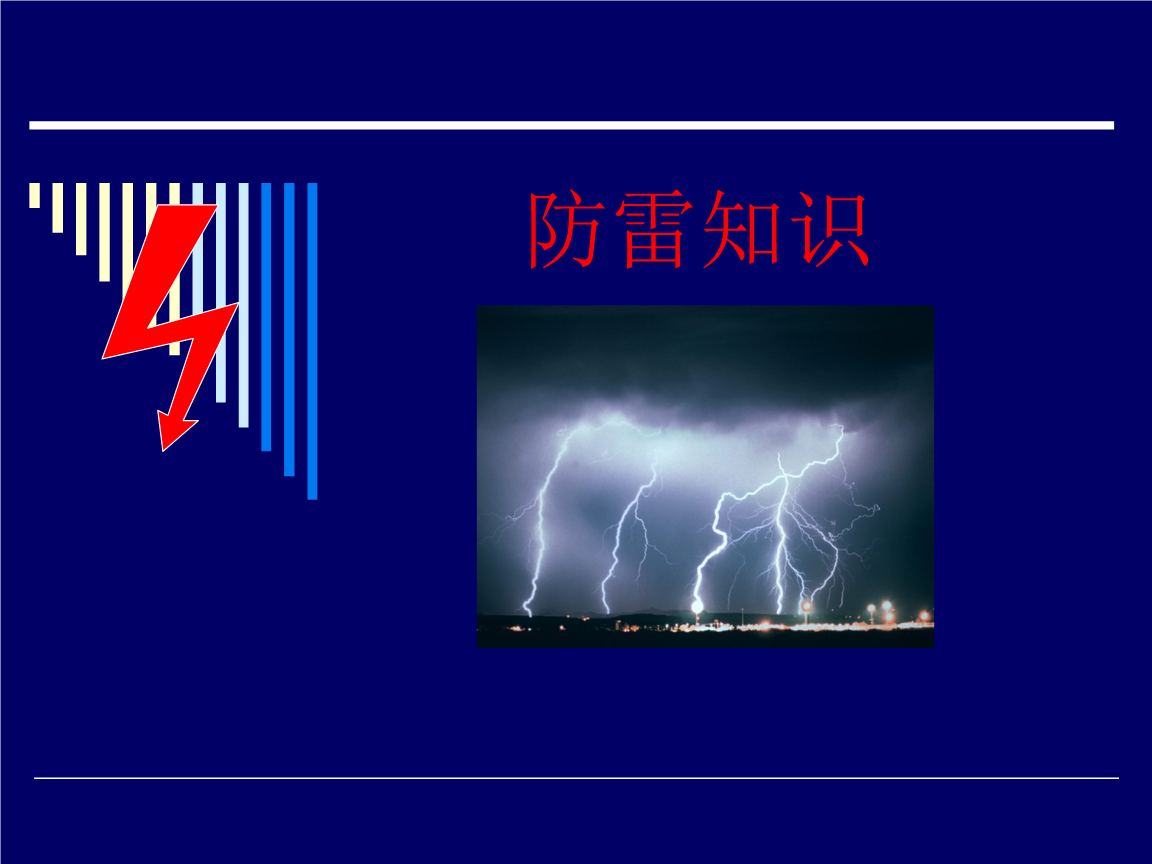 防雷知识